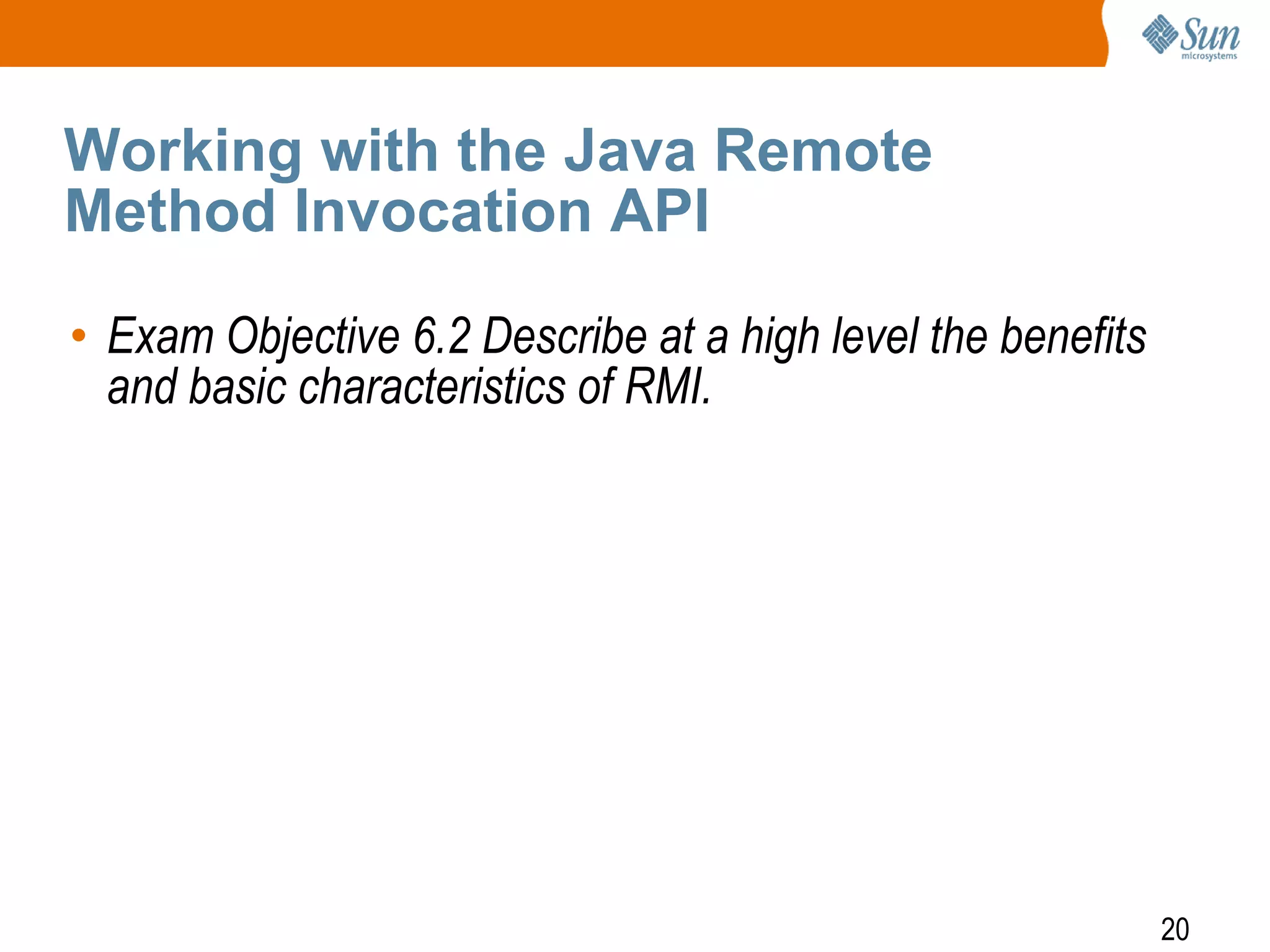 Sun
microsystems

Working with the Java Remote Method Invocation API

• Exam Objective 6.2 Describe at a high level the benefits and basic characteristics of RMI.

20